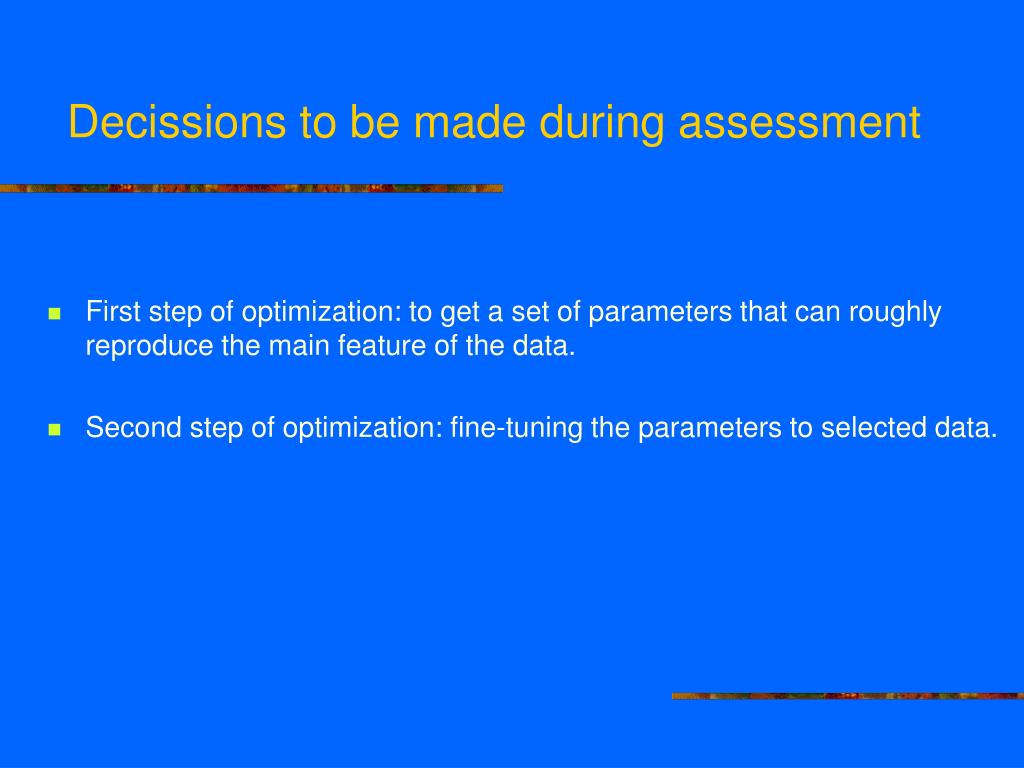 Decissions to be made during assessment

First step of optimization: to get a set of parameters that can roughly reproduce the main feature of the data.

Second step of optimization: fine-tuning the parameters to selected data.